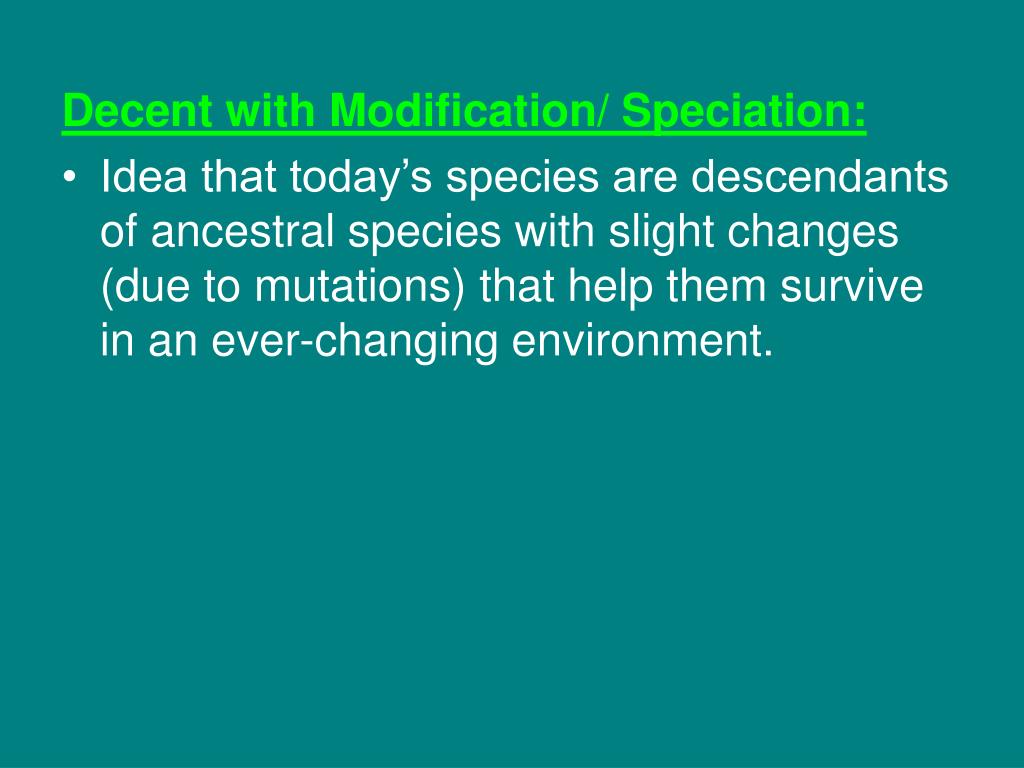 Decent with Modification/ Speciation:

• Idea that today’s species are descendants of ancestral species with slight changes (due to mutations) that help them survive in an ever-changing environment.